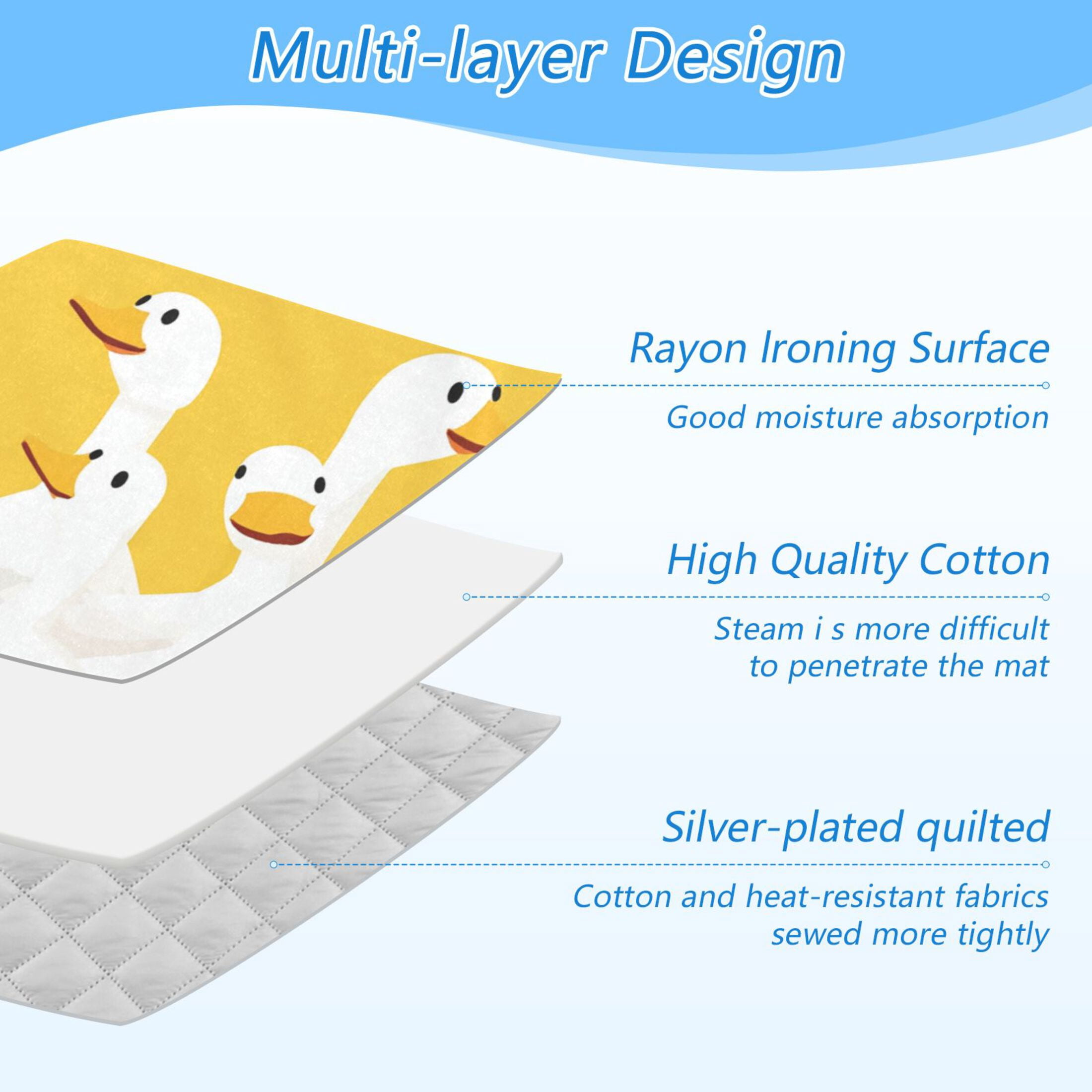 Multi-layer Design

Rayon Ironing Surface

Good moisture absorption

High Quality Cotton

Steam i s more difficult to penetrate the mat

Silver-plated quilted

Cotton and heat-resistant fabrics sewed more tightly